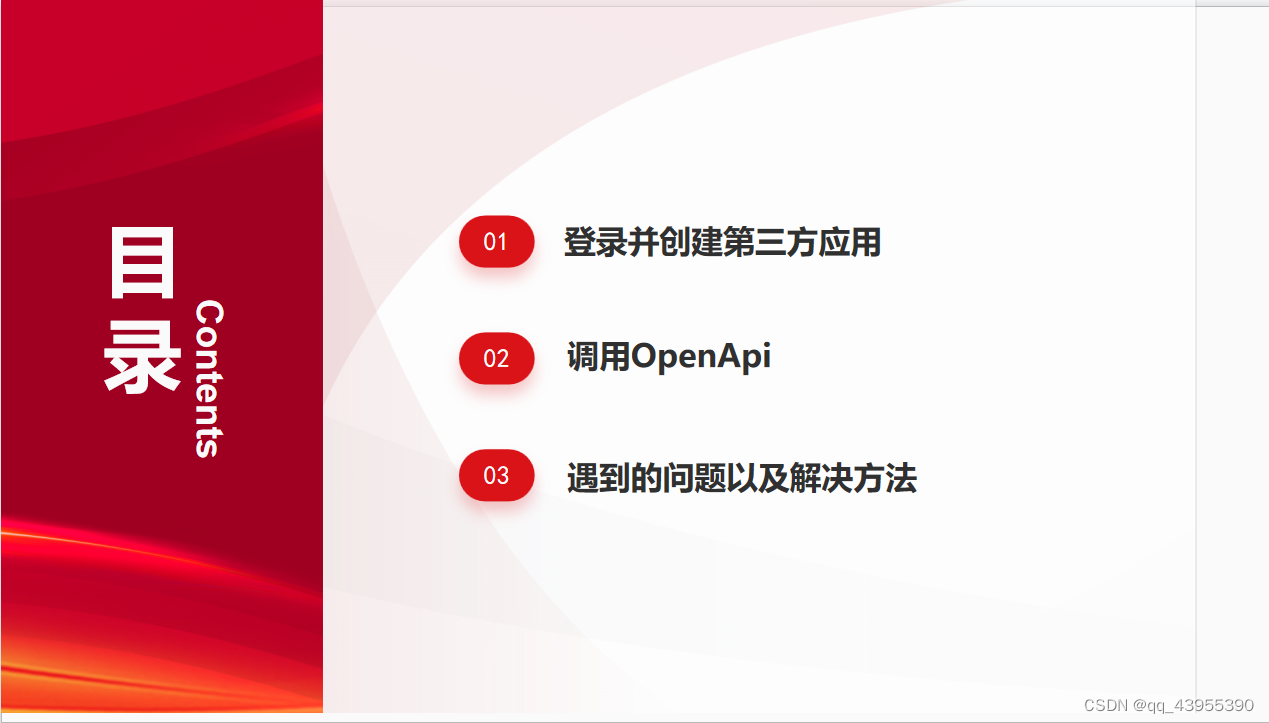 目录
Contents

01 登录并创建第三方应用

02 调用OpenApi

03 遇到的问题以及解决方法

CSDN @qq_43955390